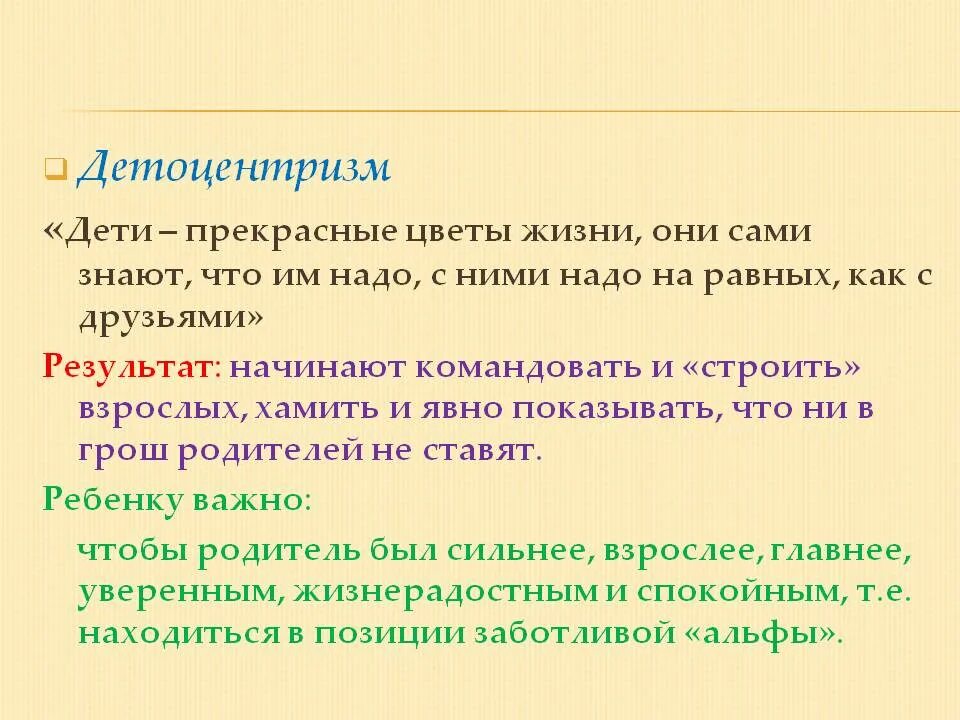 Детоцентризм

«Дети – прекрасные цветы жизни, они сами знают, что им надо, с ними надо на равных, как с друзьями»

Результат: начинают командовать и «строить» взрослых, хамить и явно показывать, что ни в грош родителей не ставят.

Ребенку важно:

чтобы родитель был сильнее, взрослее, главнее, уверенным, жизнерадостным и спокойным, т.е. находиться в позиции заботливой «альфы».